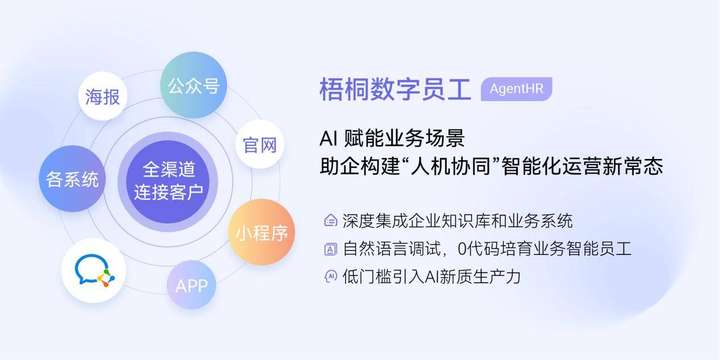 海报

公众号

官网

各系统

全渠道连接客户

小程序

APP

梧桐数字员工 AgentHR

AI 赋能业务场景
助企构建“人机协同”智能化运营新常态

深度集成企业知识库和业务系统

自然语言调试，0代码培育业务智能员工

低门槛引入AI新质生产力